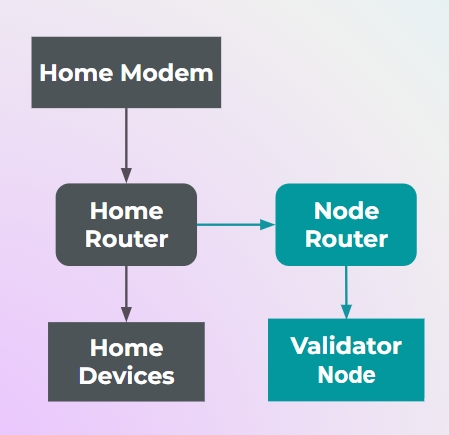 Home Modem

Home Router

Node Router

Home Devices

Validator Node